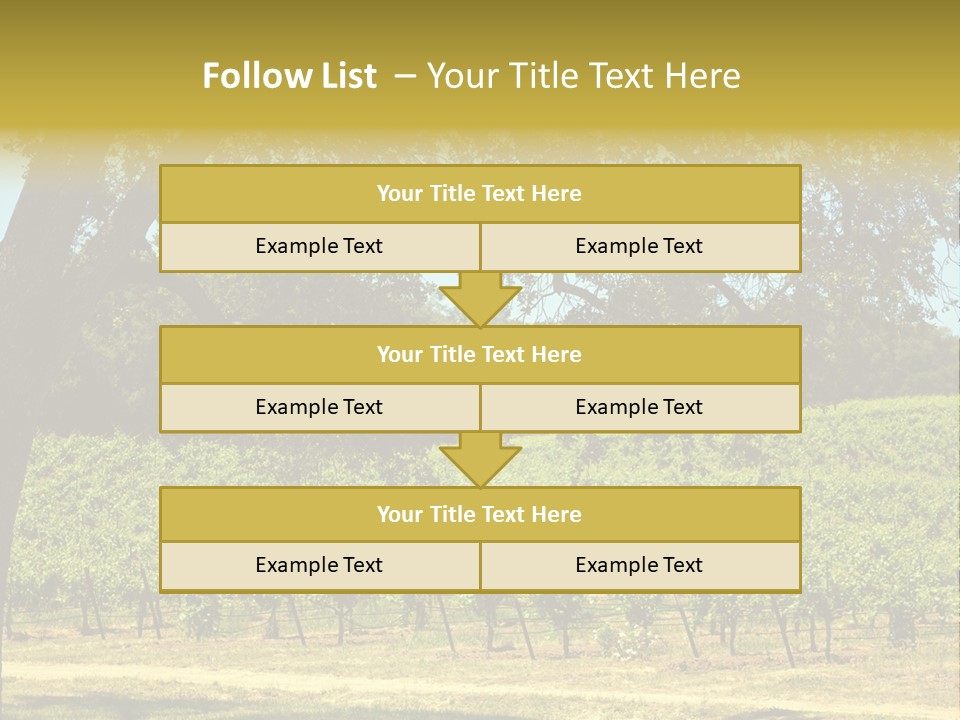 Follow List – Your Title Text Here

Your Title Text Here

Example Text

Example Text

Your Title Text Here

Example Text

Example Text

Your Title Text Here

Example Text

Example Text